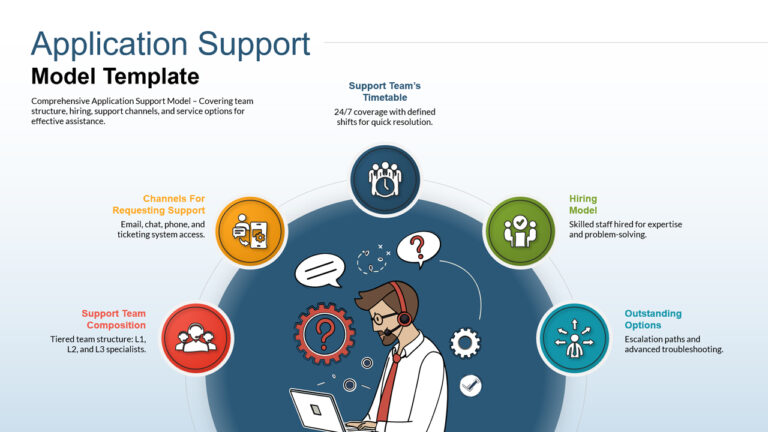 Application Support

Model Template

Comprehensive Application Support Model – Covering team structure, hiring, support channels, and service options for effective assistance.

Support Team's Timetable

24/7 coverage with defined shifts for quick resolution.

Channels For Requesting Support

Email, chat, phone, and ticketing system access.

Hiring Model

Skilled staff hired for expertise and problem-solving.

Support Team Composition

Tiered team structure: L1, L2, and L3 specialists.

Outstanding Options

Escalation paths and advanced troubleshooting.